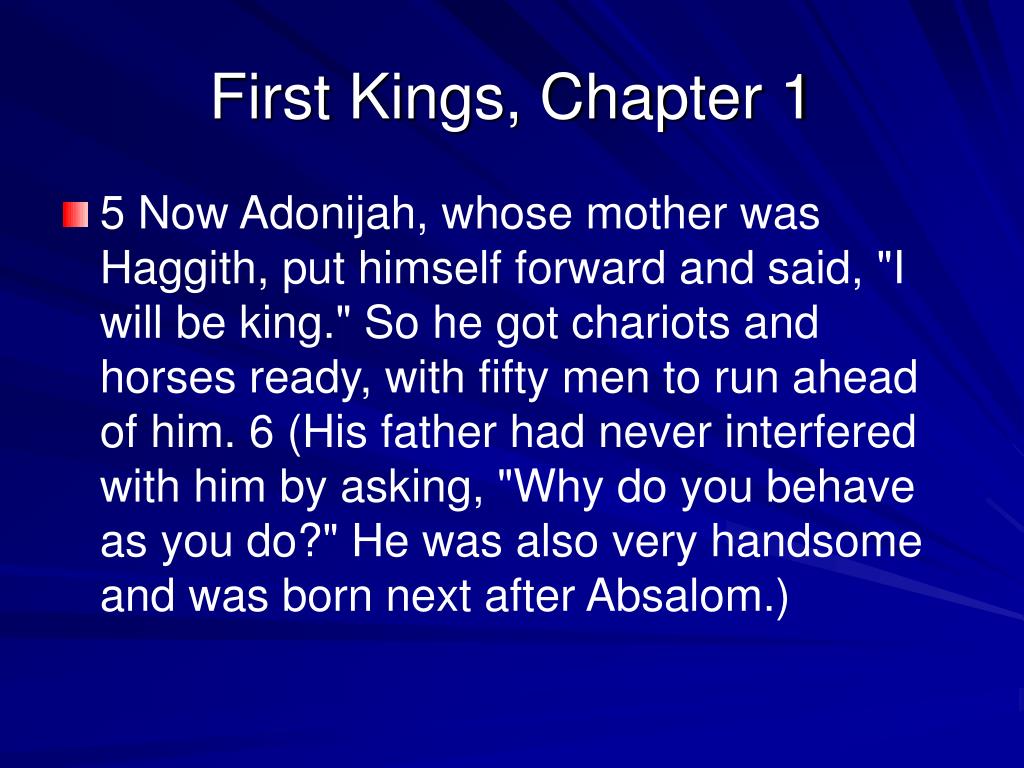 First Kings, Chapter 1

5 Now Adonijah, whose mother was Haggith, put himself forward and said, "I will be king." So he got chariots and horses ready, with fifty men to run ahead of him. 6 (His father had never interfered with him by asking, "Why do you behave as you do?" He was also very handsome and was born next after Absalom.)